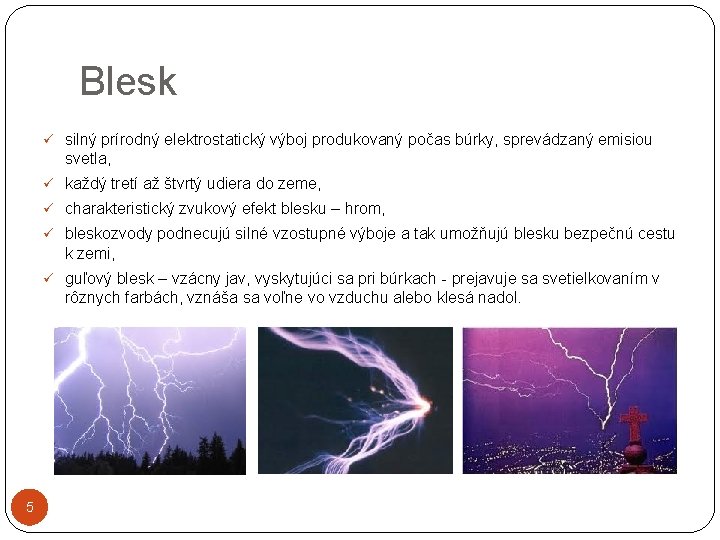 Blesk

✓ silný prírodný elektrostatický výboj produkovaný počas búrky, sprevádzaný emisiou svetla,
✓ každý tretí až štvrtý udiera do zeme,
✓ charakteristický zvukový efekt blesku – hrom,
✓ bleskozvody podnecujú silné vzostupné výboje a tak umožňujú blesku bezpečnú cestu k zemi,
✓ guľový blesk – vzácny jav, vyskytujúci sa pri búrkach - prejavuje sa svetielkovaním v rôznych farbách, vznáša sa voľne vo vzduchu alebo klesá nadol.

5